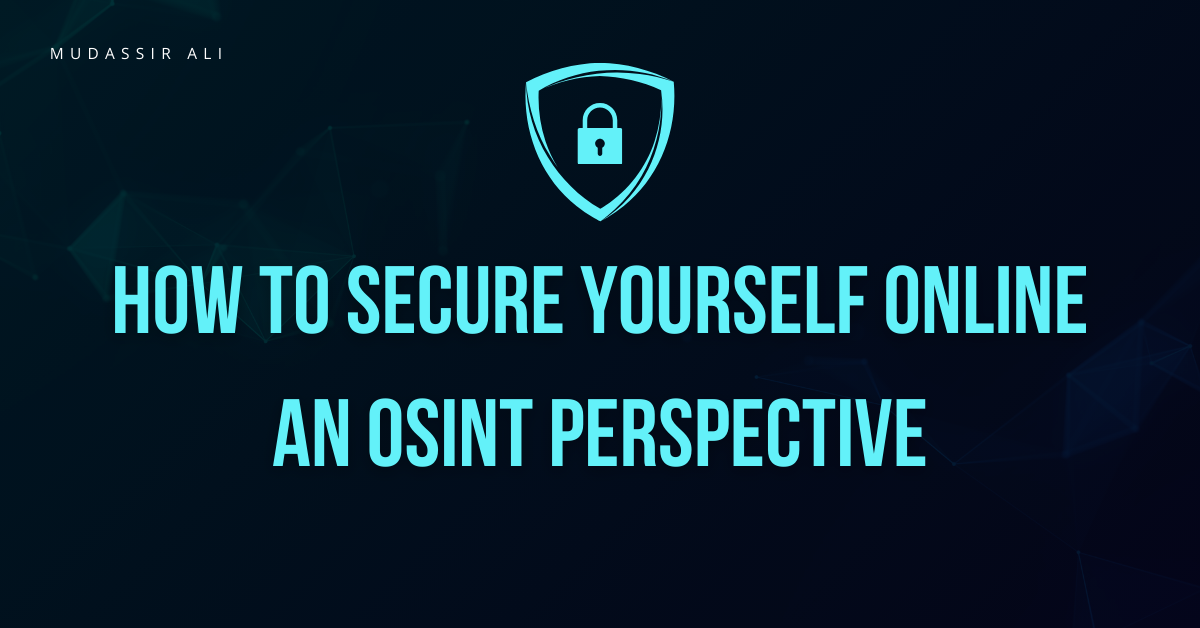 MUDASSIR ALI

HOW TO SECURE YOURSELF ONLINE
AN OSINT PERSPECTIVE